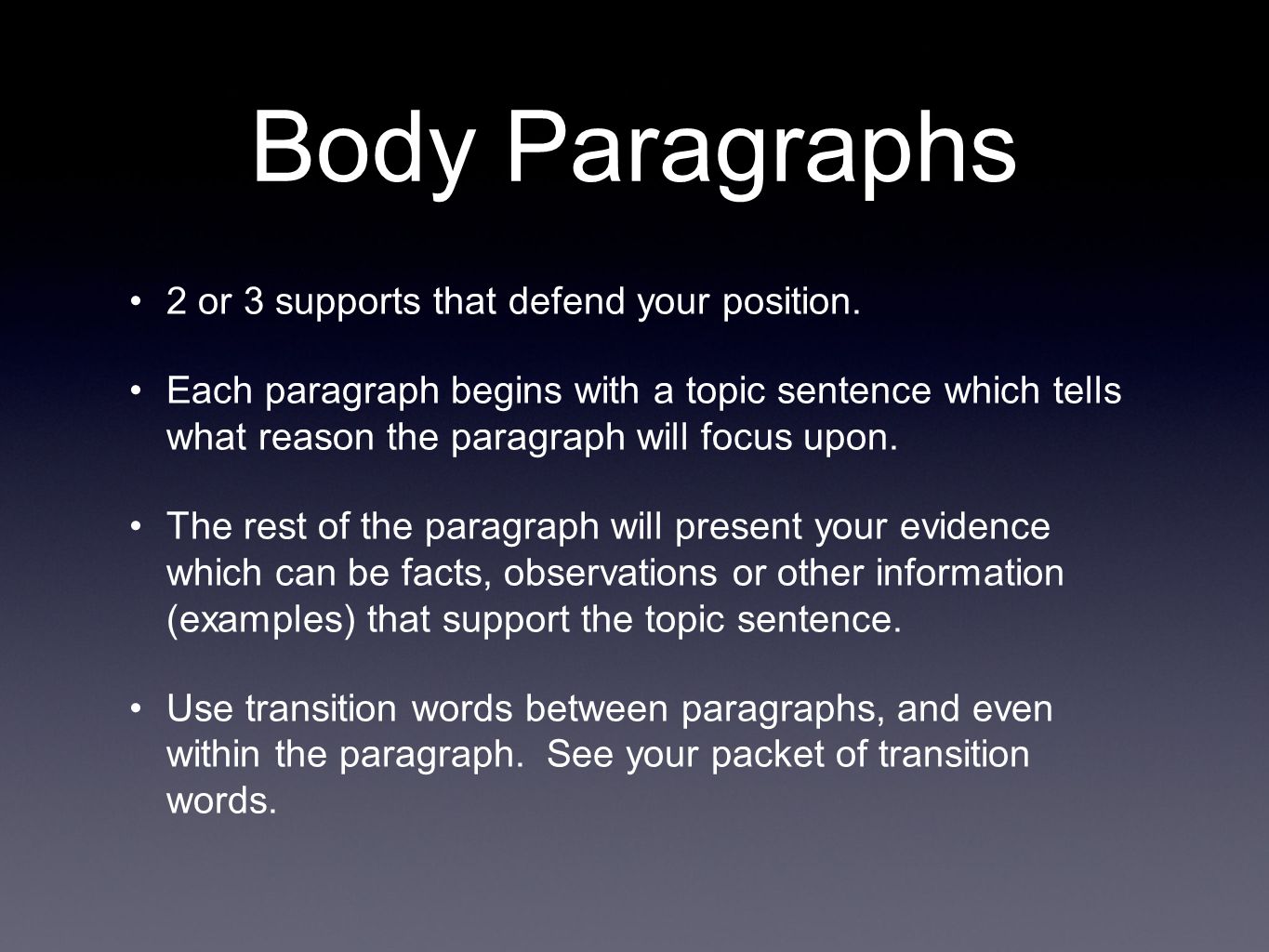 Body Paragraphs

• 2 or 3 supports that defend your position.

• Each paragraph begins with a topic sentence which tells what reason the paragraph will focus upon.

• The rest of the paragraph will present your evidence which can be facts, observations or other information (examples) that support the topic sentence.

• Use transition words between paragraphs, and even within the paragraph. See your packet of transition words.